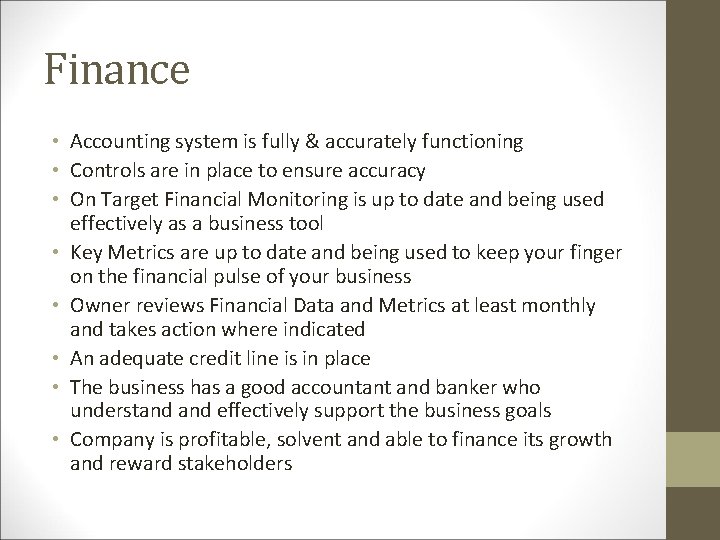 Finance

• Accounting system is fully & accurately functioning
• Controls are in place to ensure accuracy
• On Target Financial Monitoring is up to date and being used effectively as a business tool
• Key Metrics are up to date and being used to keep your finger on the financial pulse of your business
• Owner reviews Financial Data and Metrics at least monthly and takes action where indicated
• An adequate credit line is in place
• The business has a good accountant and banker who understand and effectively support the business goals
• Company is profitable, solvent and able to finance its growth and reward stakeholders